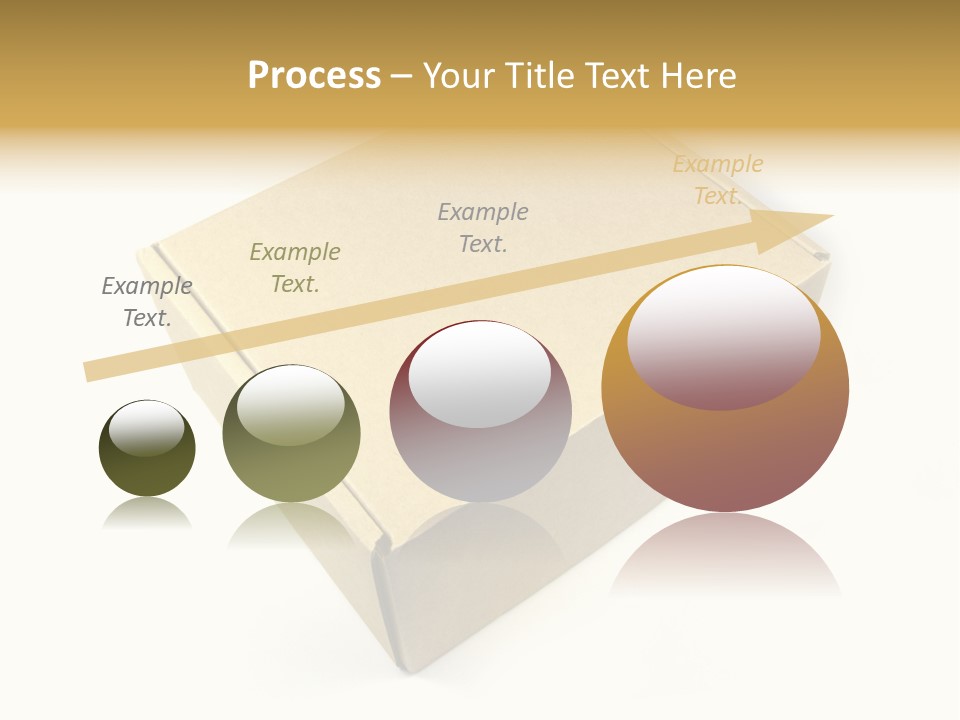 Process – Your Title Text Here

Example Text.

Example Text.

Example Text.

Example Text.